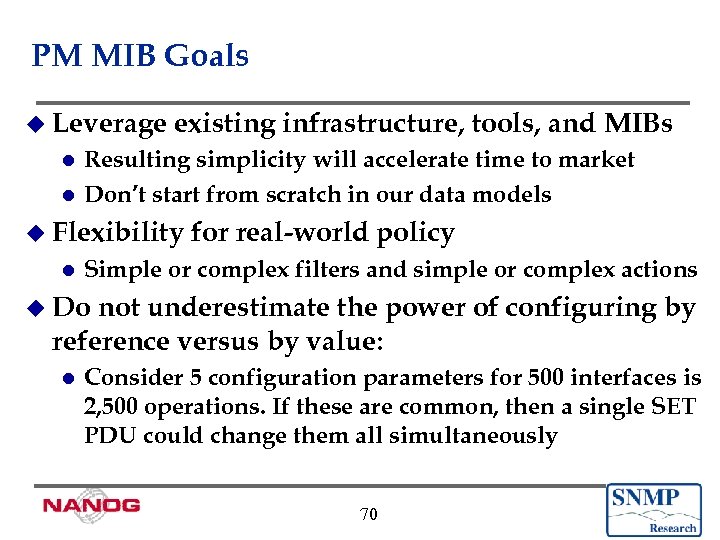 PM MIB Goals

Leverage existing infrastructure, tools, and MIBs

Resulting simplicity will accelerate time to market

Don't start from scratch in our data models

Flexibility for real-world policy

Simple or complex filters and simple or complex actions

Do not underestimate the power of configuring by reference versus by value:

Consider 5 configuration parameters for 500 interfaces is 2,500 operations. If these are common, then a single SET PDU could change them all simultaneously

NANOG

70

SNMP Research